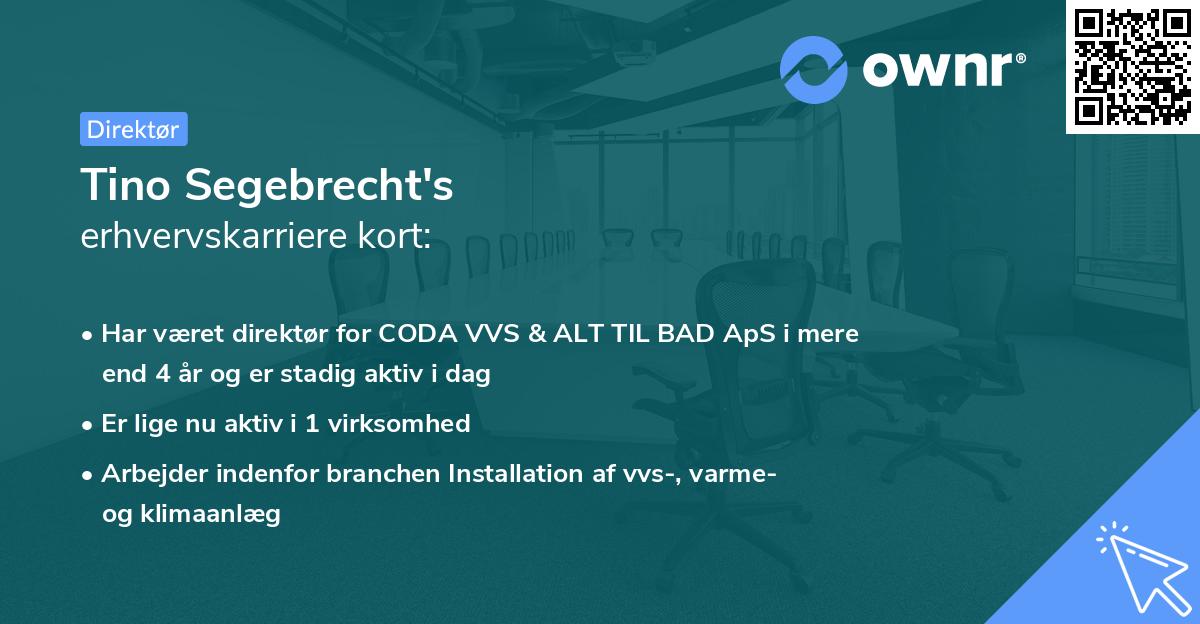 ownr®

Direktør

Tino Segebrecht's
erhvervskarriere kort:

• Har været direktør for CODA VVS & ALT TIL BAD ApS i mere end 4 år og er stadig aktiv i dag

• Er lige nu aktiv i 1 virksomhed

• Arbejder indenfor branchen Installation af vvs-, varme- og klimaanlæg